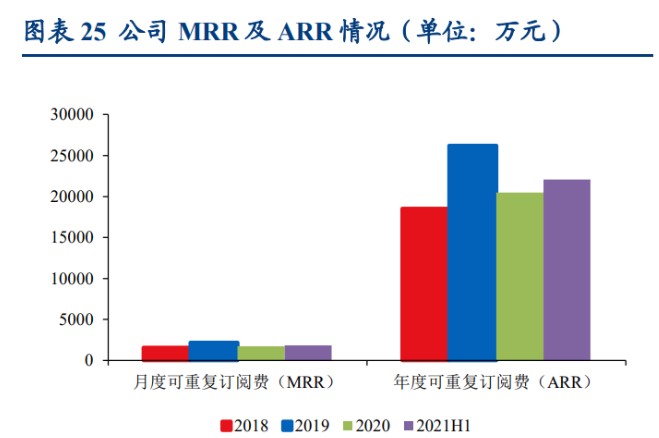 图表 25 公司 MRR 及 ARR 情况（单位：万元）

30000
25000
20000
15000
10000
5000
0

月度可重复订阅费（MRR）
年度可重复订阅费（ARR）

2018
2019
2020
2021H1